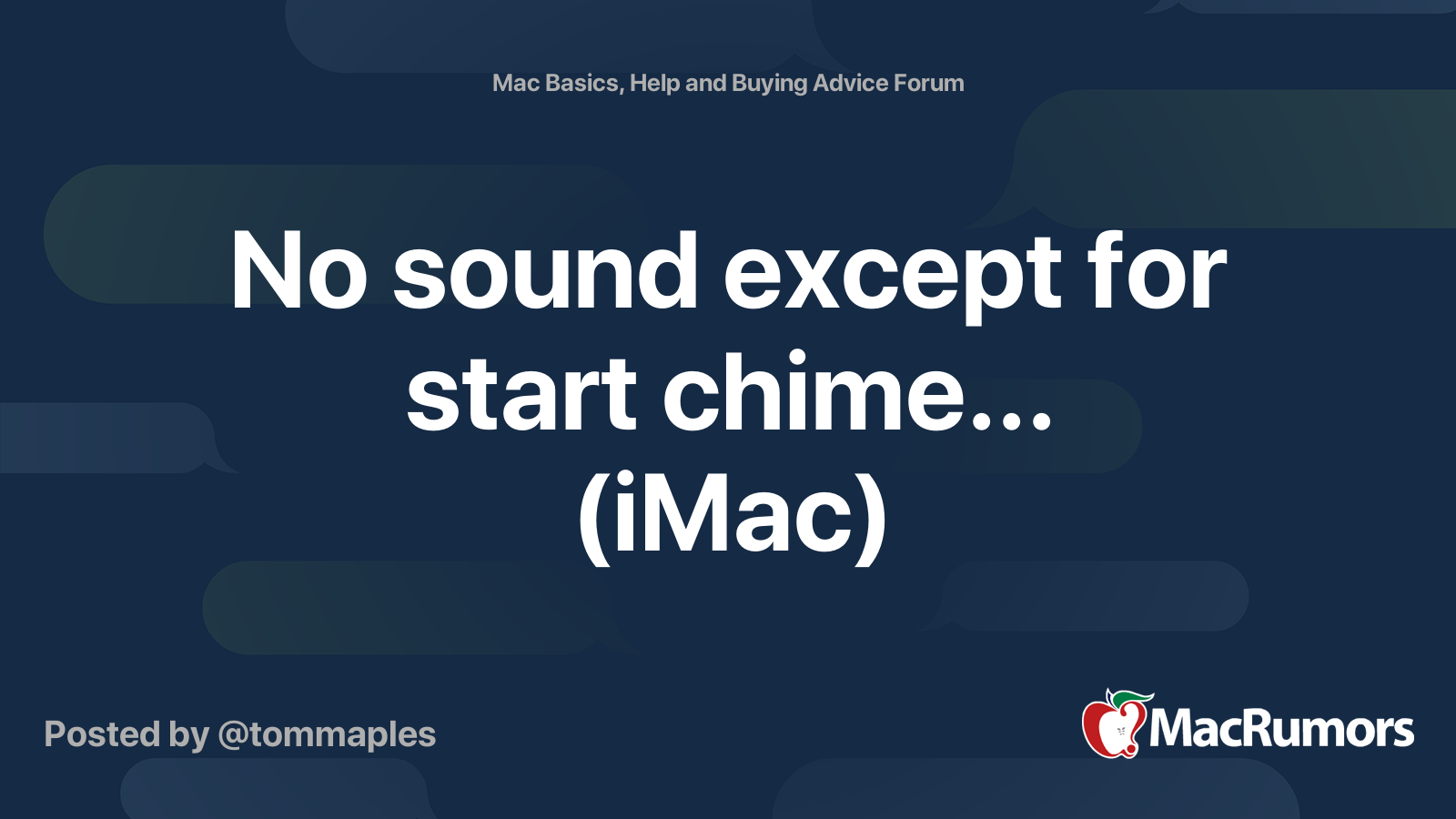 Mac Basics, Help and Buying Advice Forum

No sound except for start chime... (iMac)

Posted by @tommaples

MacRumors